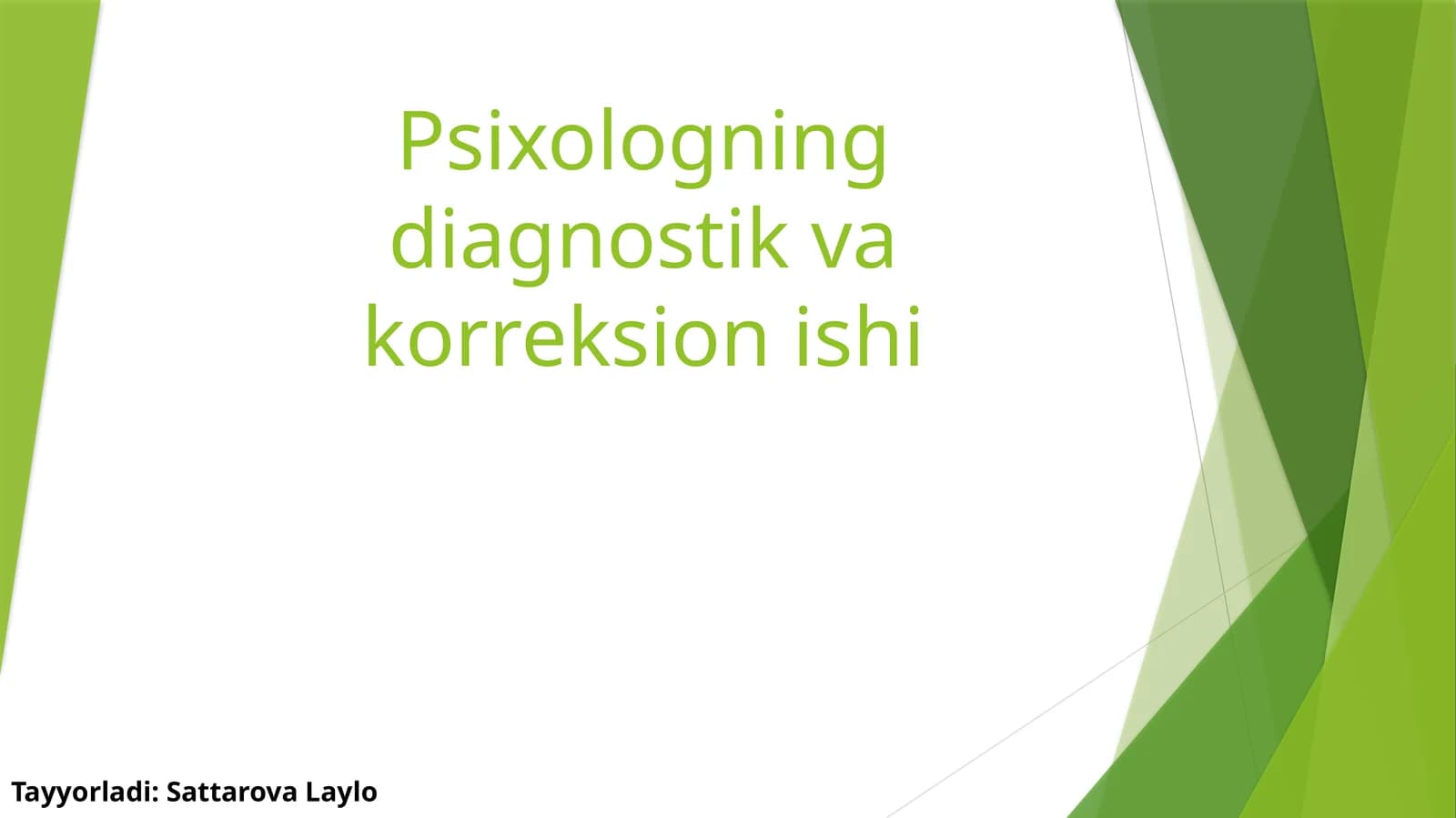 Psixologning diagnostik va korreksion ishi

Tayyorladi: Sattarova Laylo